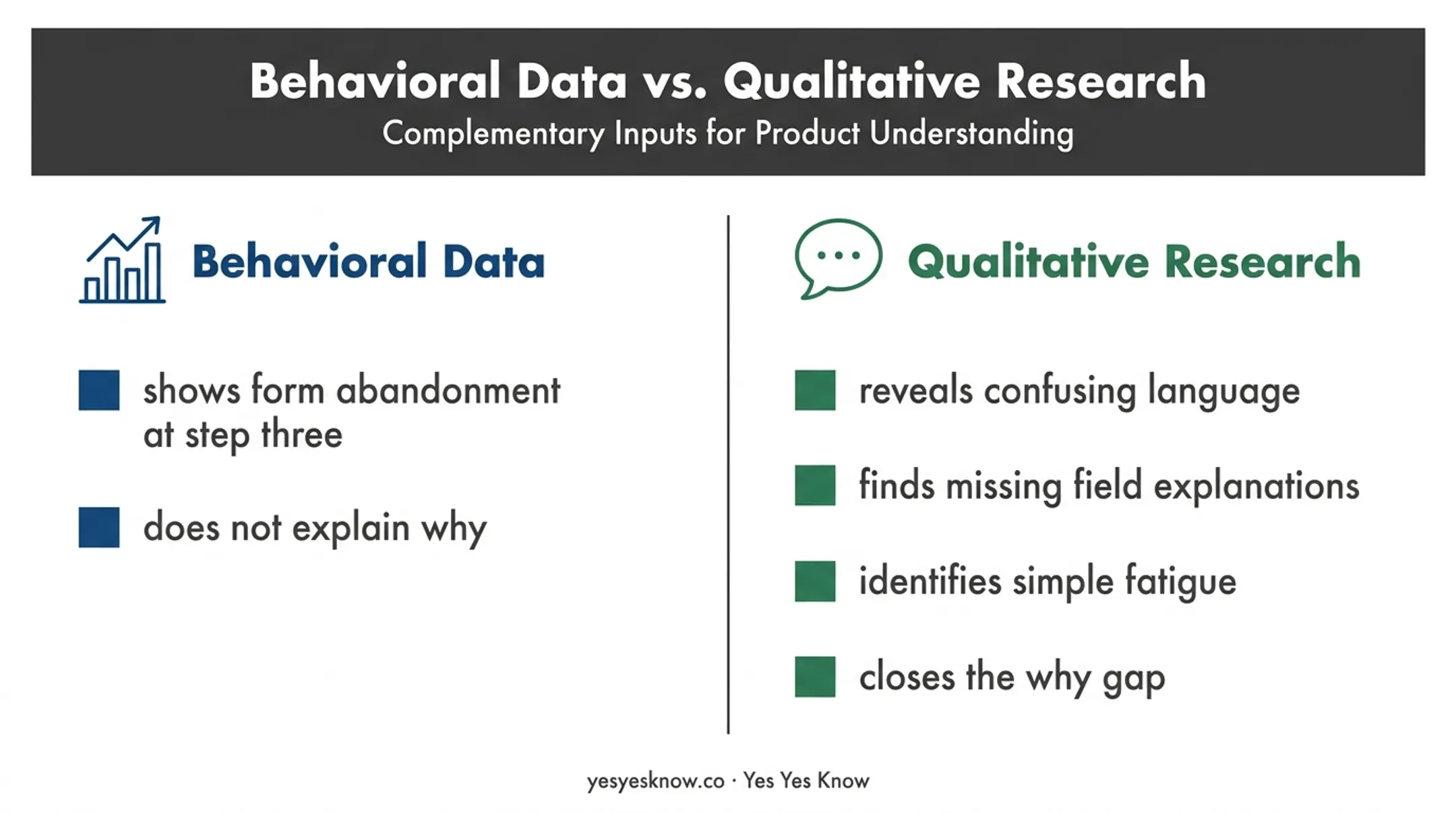 Behavioral Data vs. Qualitative Research
Complementary Inputs for Product Understanding

Behavioral Data

shows form abandonment at step three

does not explain why

Qualitative Research

reveals confusing language

finds missing field explanations

identifies simple fatigue

closes the why gap

yesyesknow.co · Yes Yes Know